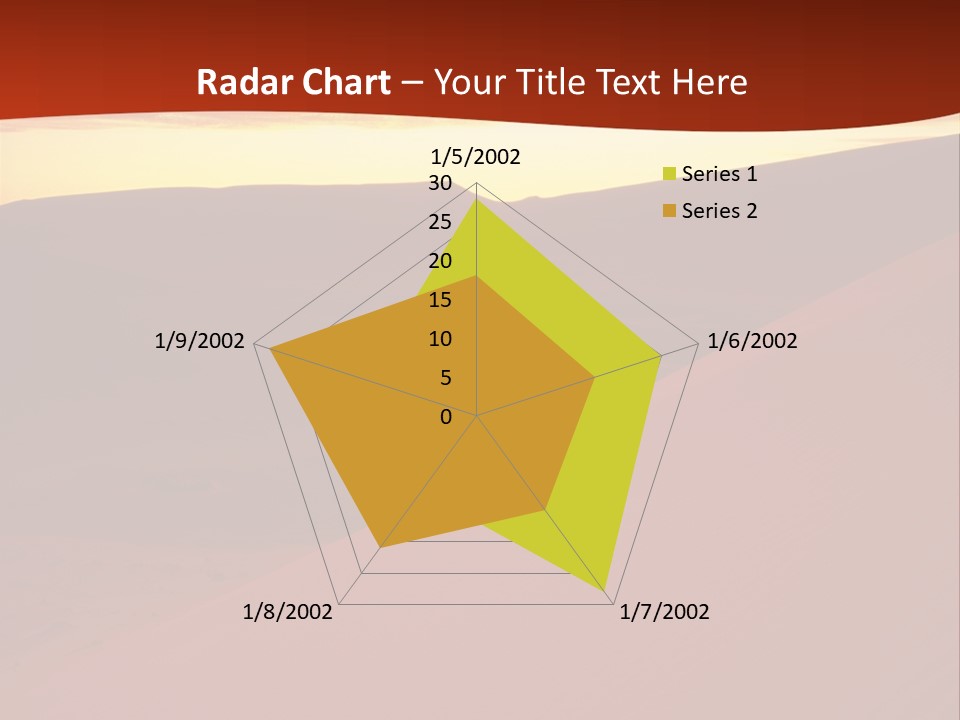 Radar Chart – Your Title Text Here

1/5/2002
30
25
20
15
10
5
0
1/6/2002
1/7/2002
1/8/2002
1/9/2002

Series 1
Series 2